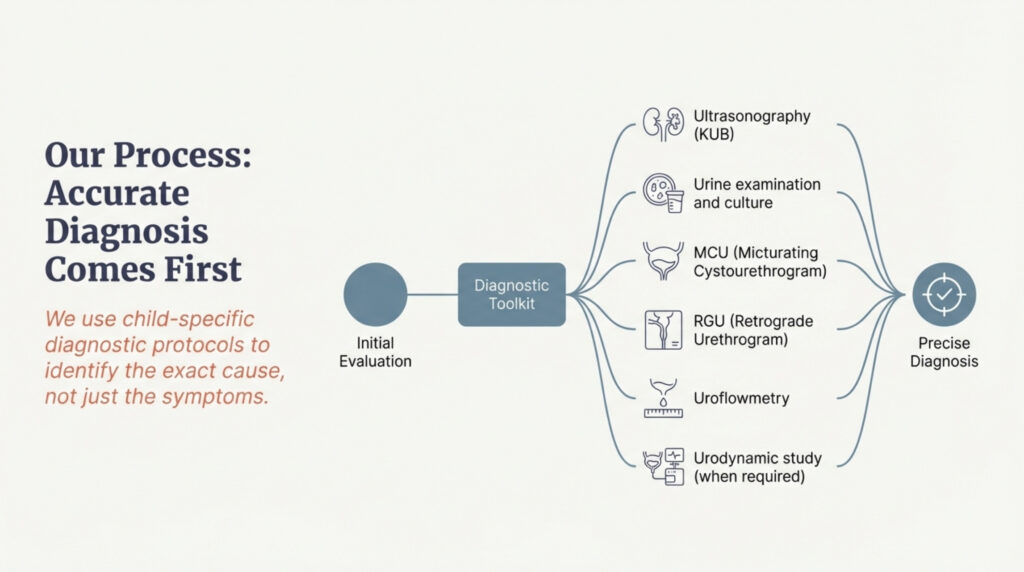 Our Process: Accurate Diagnosis Comes First

We use child-specific diagnostic protocols to identify the exact cause, not just the symptoms.

Initial Evaluation

Diagnostic Toolkit

Ultrasonography (KUB)

Urine examination and culture

MCU (Micturating Cystourethrogram)

RGU (Retrograde Urethrogram)

Uroflowmetry

Urodynamic study (when required)

Precise Diagnosis